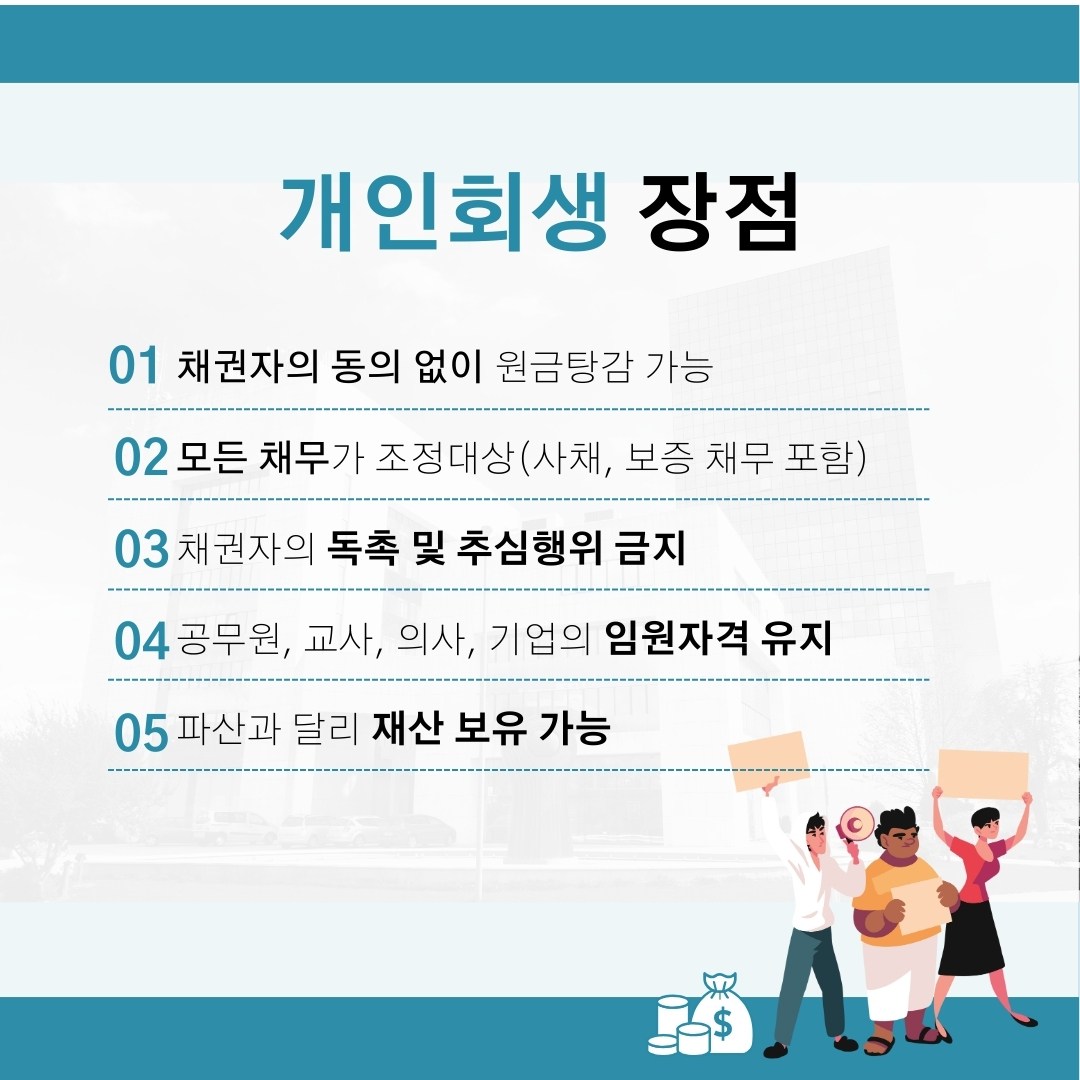 개인회생 장점

01 채권자의 동의 없이 원금탕감 가능

02 모든 채무가 조정대상(사채, 보증 채무 포함)

03 채권자의 독촉 및 추심행위 금지

04 공무원, 교사, 의사, 기업의 임원자격 유지

05 파산과 달리 재산 보유 가능

$